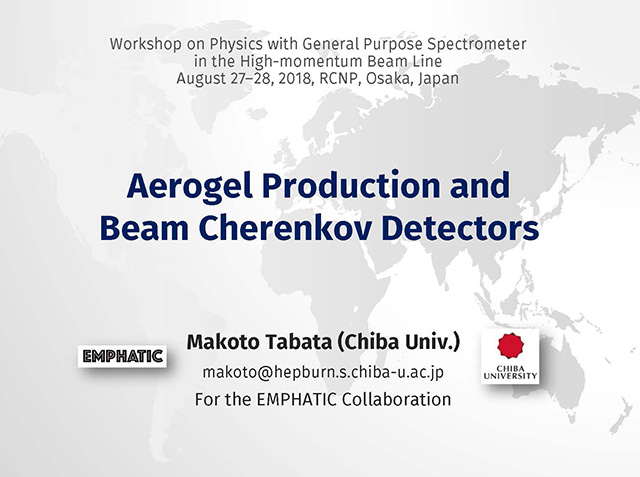 Workshop on Physics with General Purpose Spectrometer in the High-momentum Beam Line
August 27–28, 2018, RCNP, Osaka, Japan

Aerogel Production and Beam Cherenkov Detectors

EMPHATIC

Makoto Tabata (Chiba Univ.)
makoto@hepburn.s.chiba-u.ac.jp
For the EMPHATIC Collaboration

CHIBA UNIVERSITY